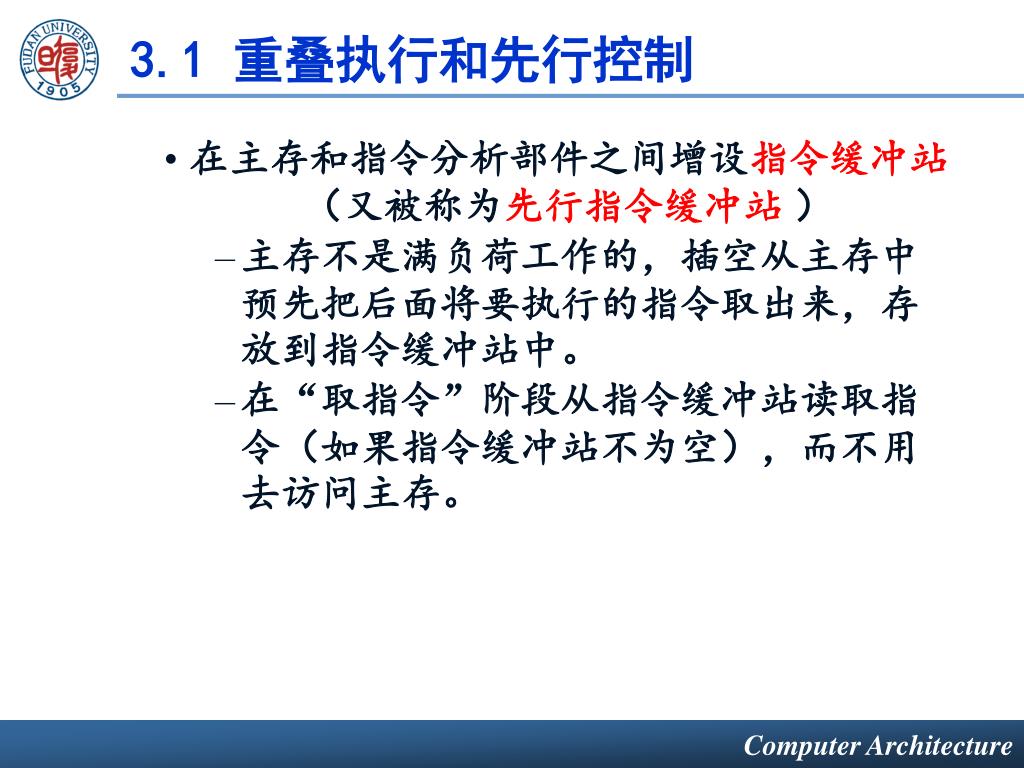 FUDAN UNIVERSITY 1905

3.1 重叠执行和先行控制

• 在主存和指令分析部件之间增设指令缓冲站（又被称为先行指令缓冲站）

– 主存不是满负荷工作的，插空从主存中预先把后面将要执行的指令取出来，存放到指令缓冲站中。

– 在“取指令”阶段从指令缓冲站读取指令（如果指令缓冲站不为空），而不用去访问主存。

Computer Architecture